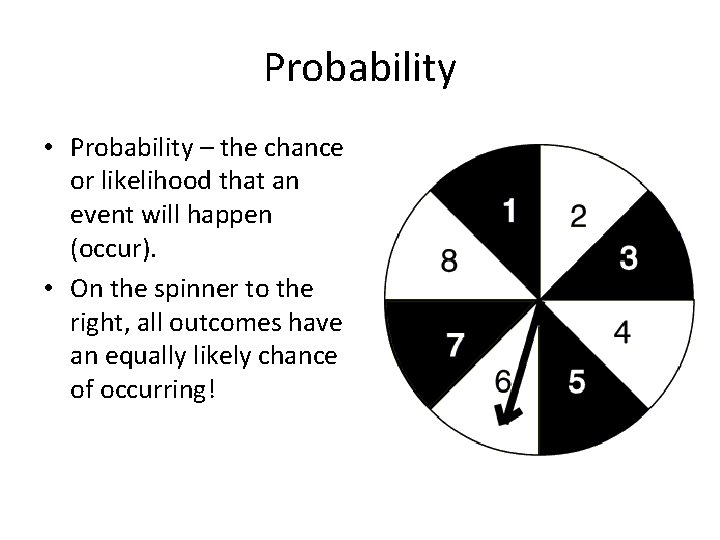 Probability

• Probability – the chance or likelihood that an event will happen (occur).

• On the spinner to the right, all outcomes have an equally likely chance of occurring!

1
2
3
4
5
6
7
8